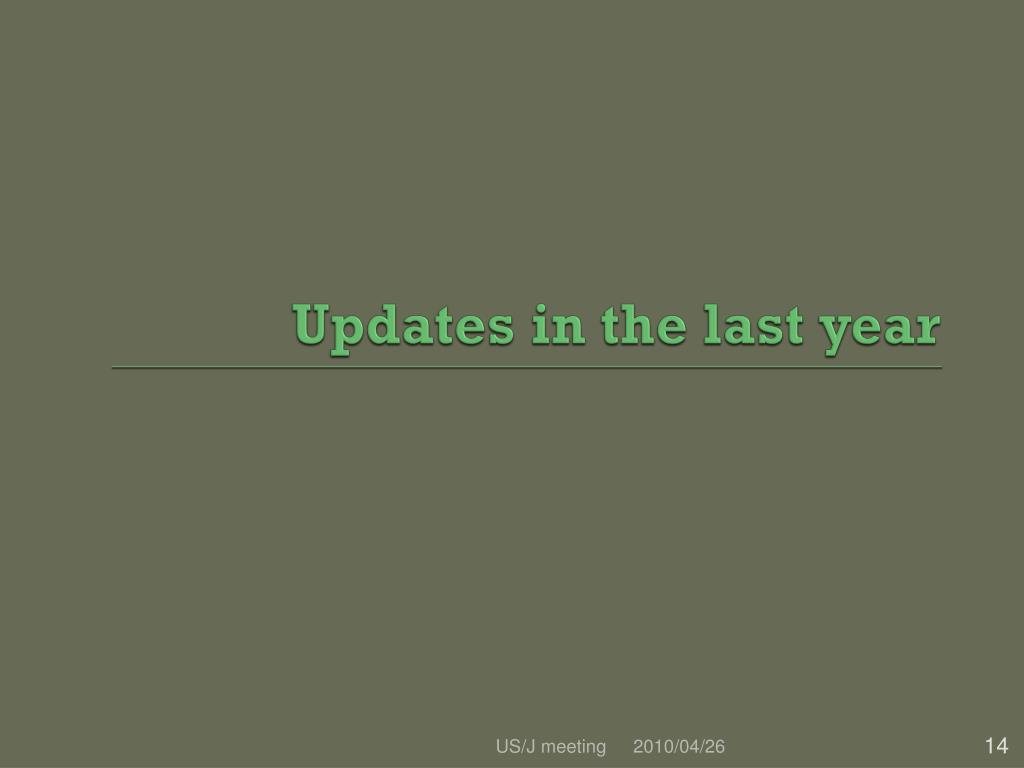 Updates in the last year

US/J meeting 2010/04/26

14